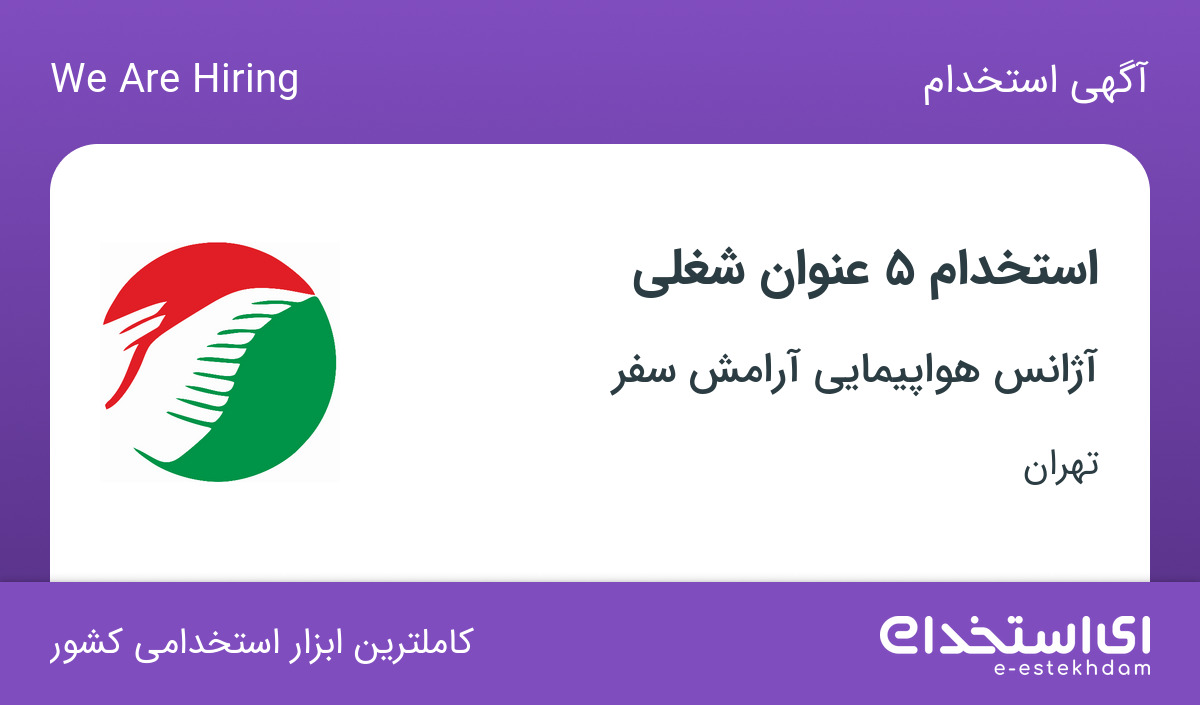 آگهی استخدام

We Are Hiring

استخدام ۵ عنوان شغلی

آژانس هواپیمایی آرامش سفر

تهران

ای استخدام
e-estekhdam

کاملترین ابزار استخدامی کشور